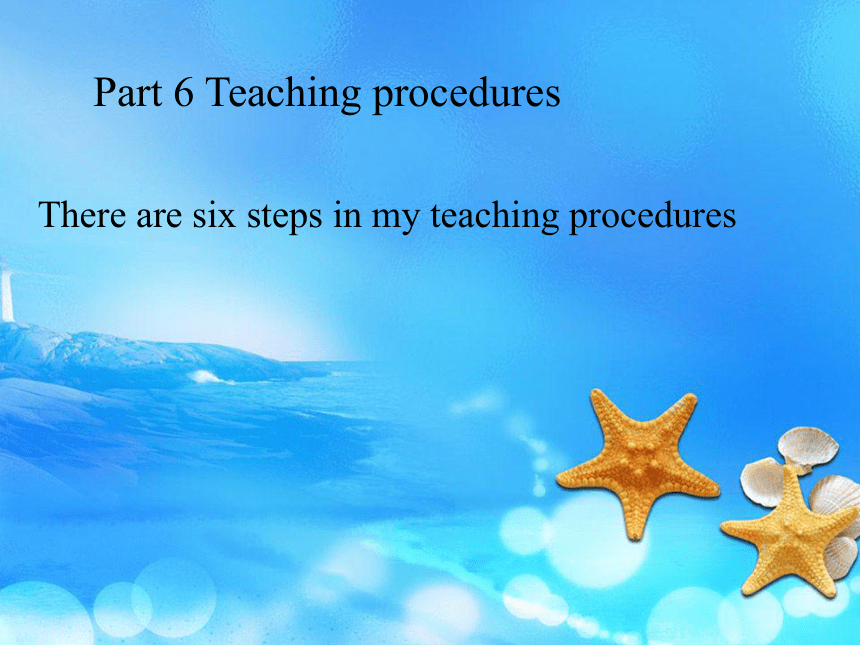 Part 6 Teaching procedures

There are six steps in my teaching procedures